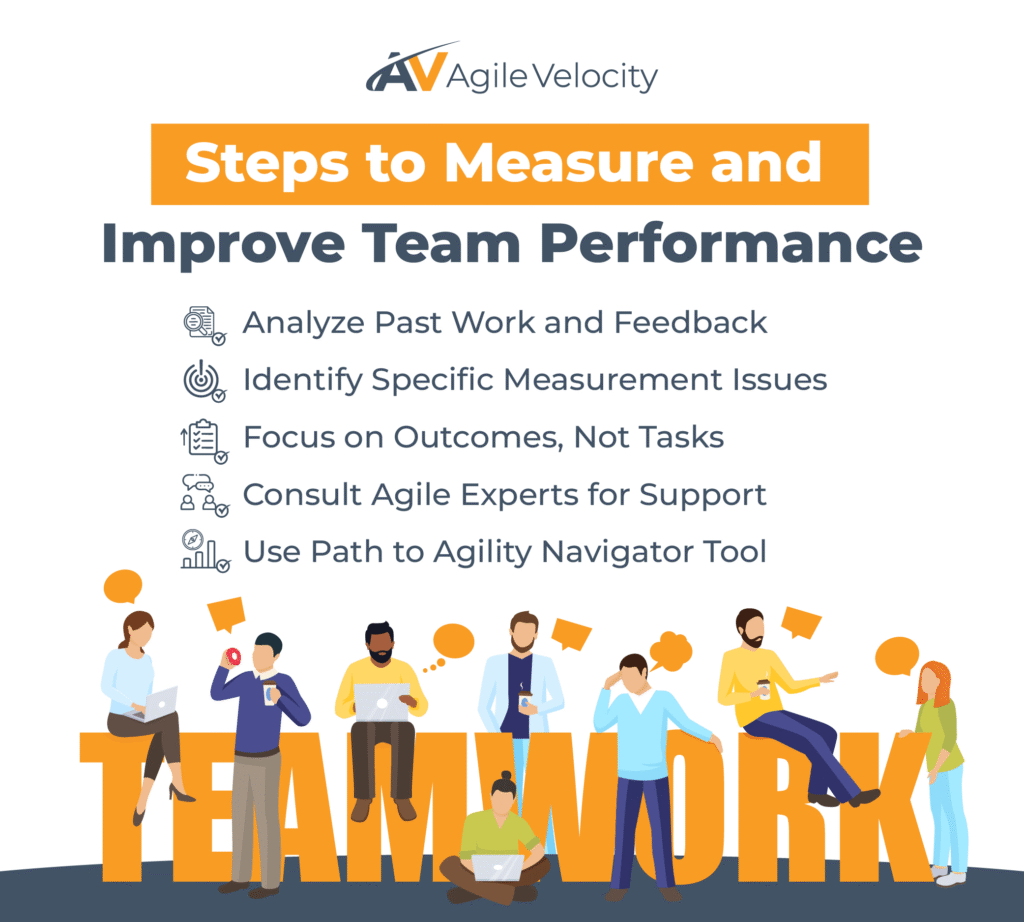 AV Agile Velocity

Steps to Measure and Improve Team Performance

Analyze Past Work and Feedback

Identify Specific Measurement Issues

Focus on Outcomes, Not Tasks

Consult Agile Experts for Support

Use Path to Agility Navigator Tool

TEAMWORK